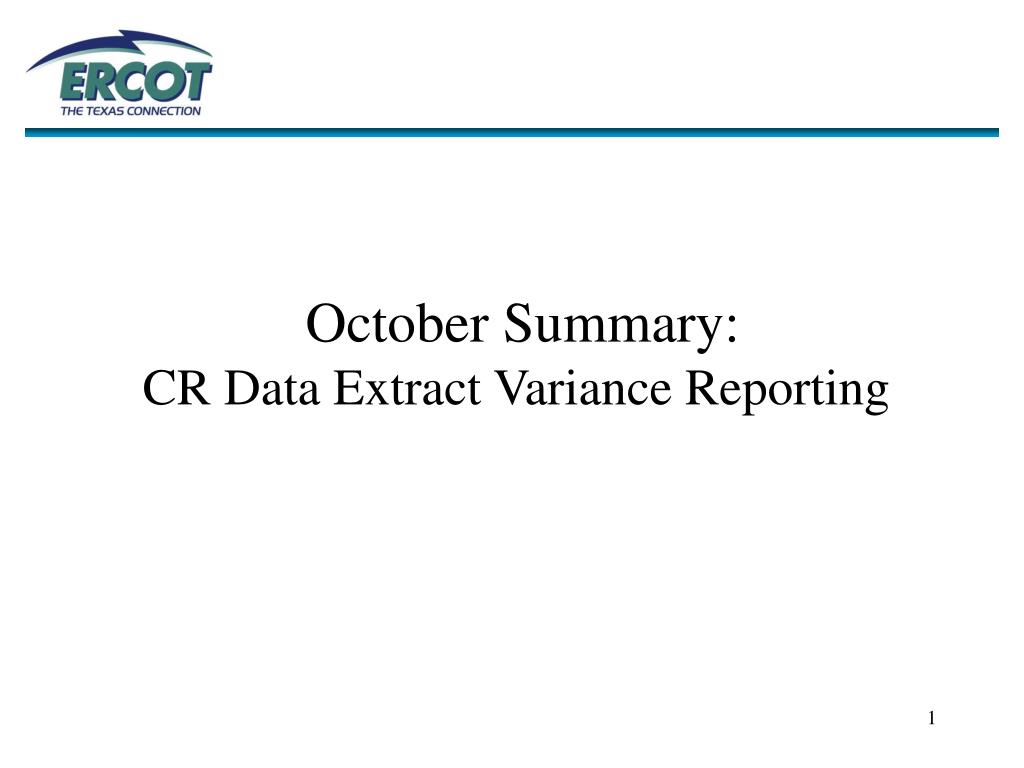 ERCOT
THE TEXAS CONNECTION

October Summary:
CR Data Extract Variance Reporting

1